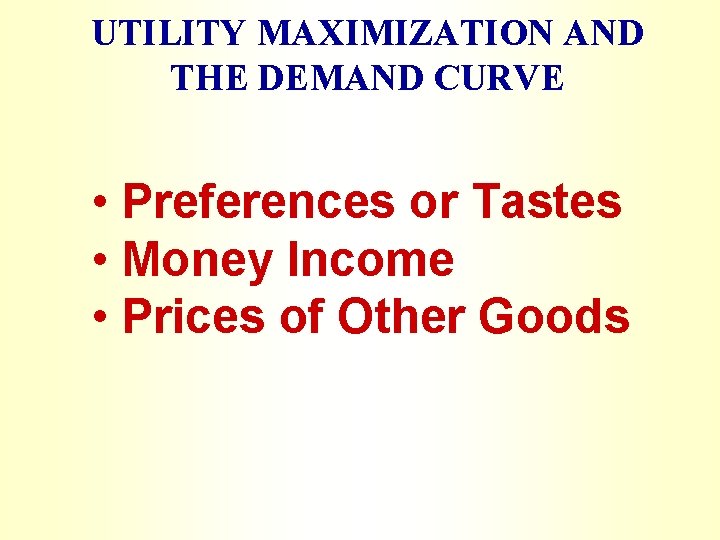 UTILITY MAXIMIZATION AND THE DEMAND CURVE

• Preferences or Tastes
• Money Income
• Prices of Other Goods